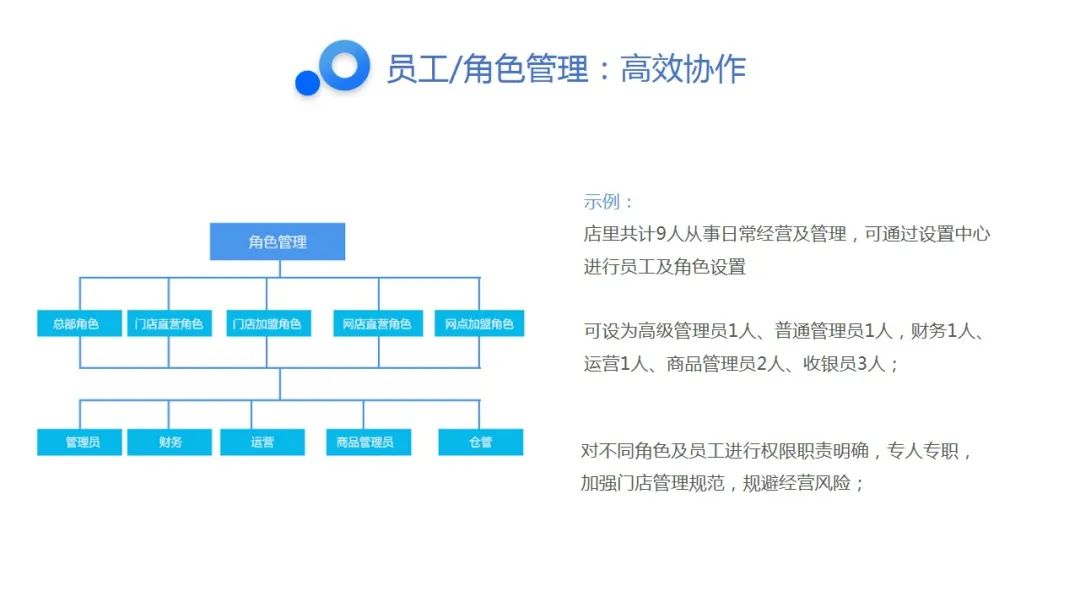 员工/角色管理：高效协作

角色管理

总部角色
门店直营角色
门店加盟角色
网店直营角色
网点加盟角色

管理员
财务
运营
商品管理员
仓管

示例：
店里共计9人从事日常经营及管理，可通过设置中心进行员工及角色设置

可设为高级管理员1人、普通管理员1人，财务1人、运营1人、商品管理员2人、收银员3人；

对不同角色及员工进行权限职责明确，专人专职，加强门店管理规范，规避经营风险；